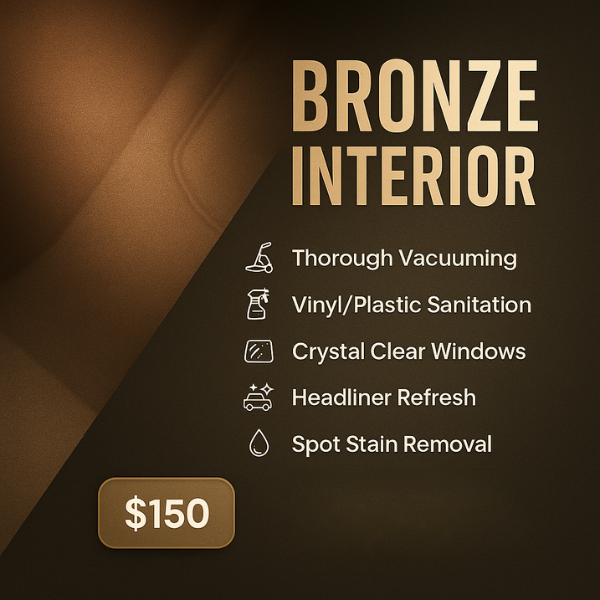 BRONZE INTERIOR

Thorough Vacuuming

Vinyl/Plastic Sanitation

Crystal Clear Windows

Headliner Refresh

Spot Stain Removal

$150